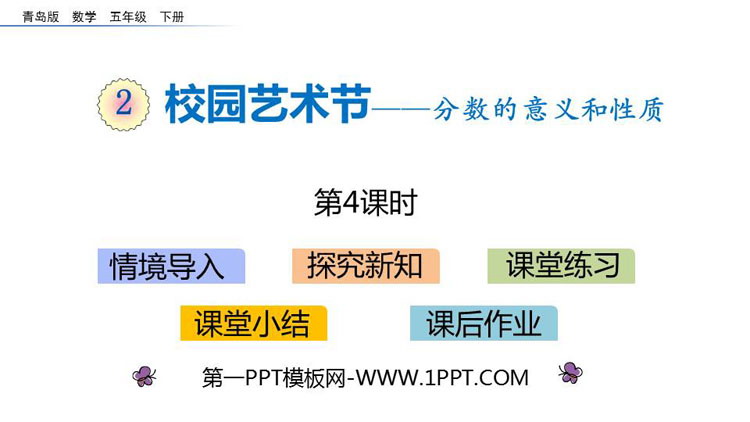 青岛版 数学 五年级 下册

2 校园艺术节——分数的意义和性质

第4课时

情境导入

探究新知

课堂练习

课堂小结

课后作业

第一PPT模板网-WWW.1PPT.COM